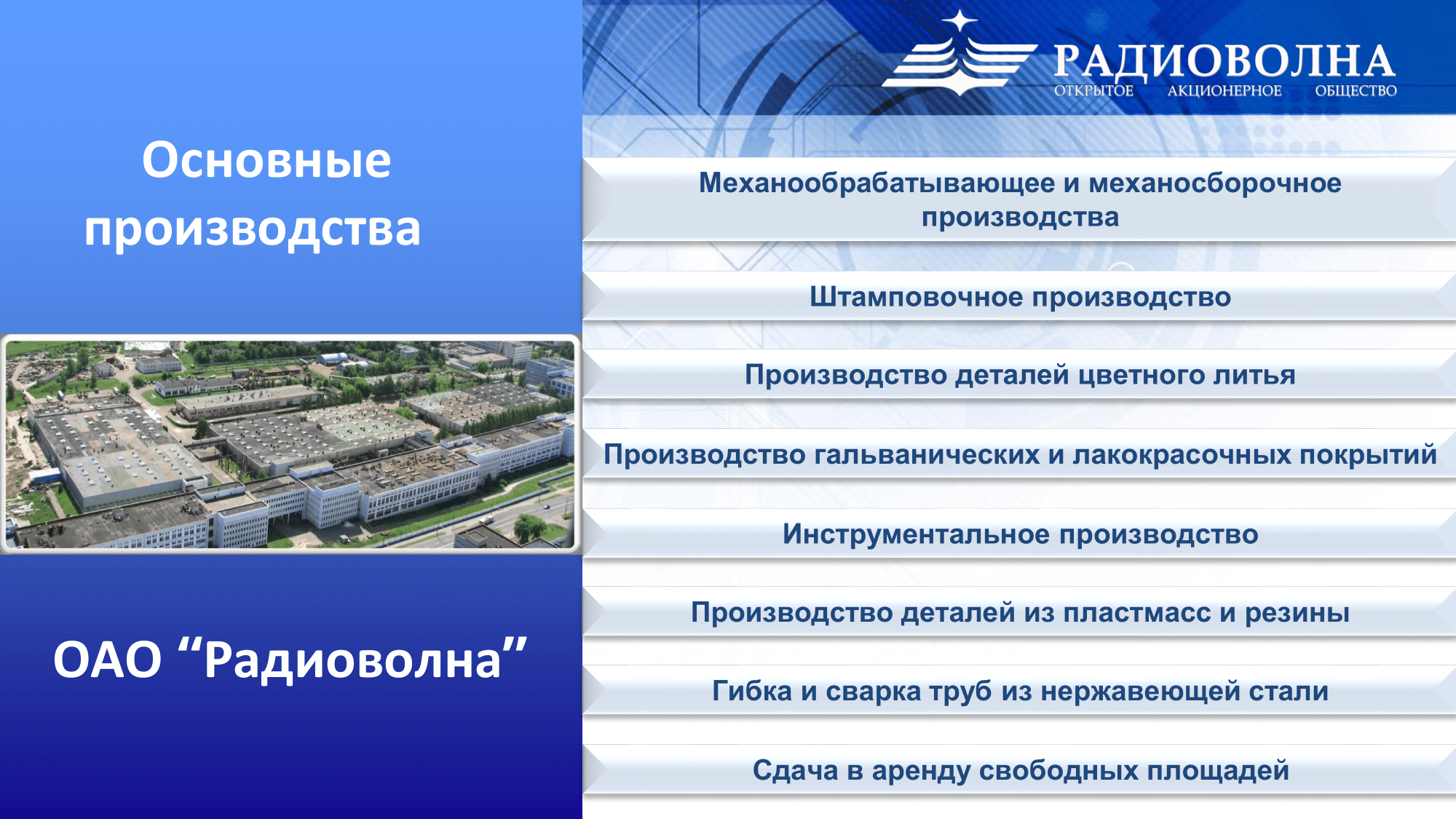 Основные производства

ОАО “Радиоволна”

РАДИОВОЛНА
ОТКРЫТОЕ АКЦИОНЕРНОЕ ОБЩЕСТВО

Механообрабатывающее и механосборочное производства

Штамповочное производство

Производство деталей цветного литья

Производство гальванических и лакокрасочных покрытий

Инструментальное производство

Производство деталей из пластмасс и резины

Гибка и сварка труб из нержавеющей стали

Сдача в аренду свободных площадей